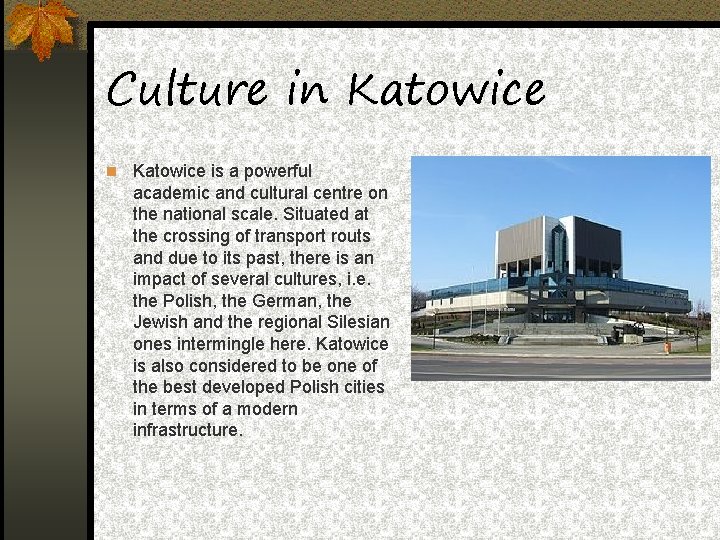 Culture in Katowice

Katowice is a powerful academic and cultural centre on the national scale. Situated at the crossing of transport routs and due to its past, there is an impact of several cultures, i.e. the Polish, the German, the Jewish and the regional Silesian ones intermingle here. Katowice is also considered to be one of the best developed Polish cities in terms of a modern infrastructure.